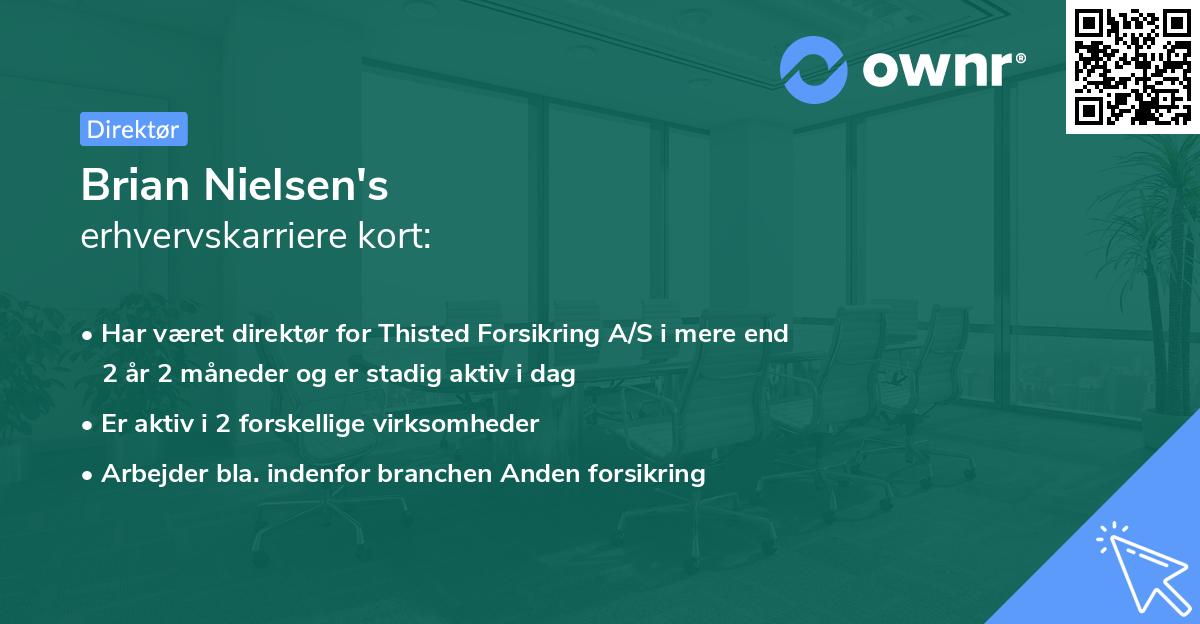 ownr®

Direktør

Brian Nielsen's
erhvervskarriere kort:

• Har været direktør for Thisted Forsikring A/S i mere end 2 år 2 måneder og er stadig aktiv i dag

• Er aktiv i 2 forskellige virksomheder

• Arbejder bla. indenfor branchen Anden forsikring